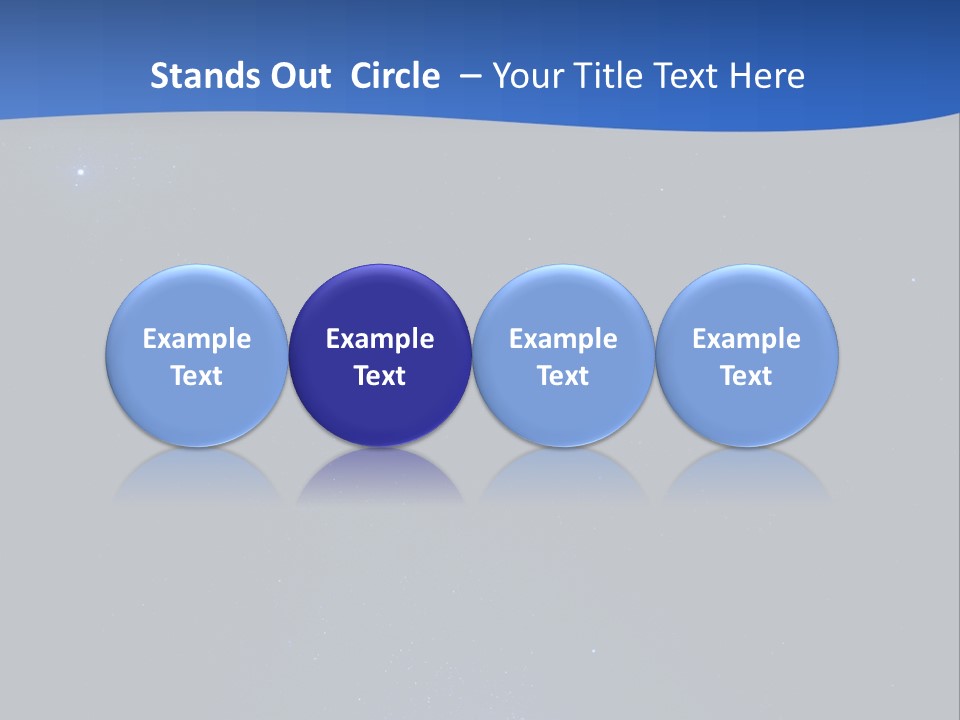 Stands Out Circle – Your Title Text Here

Example Text

Example Text

Example Text

Example Text